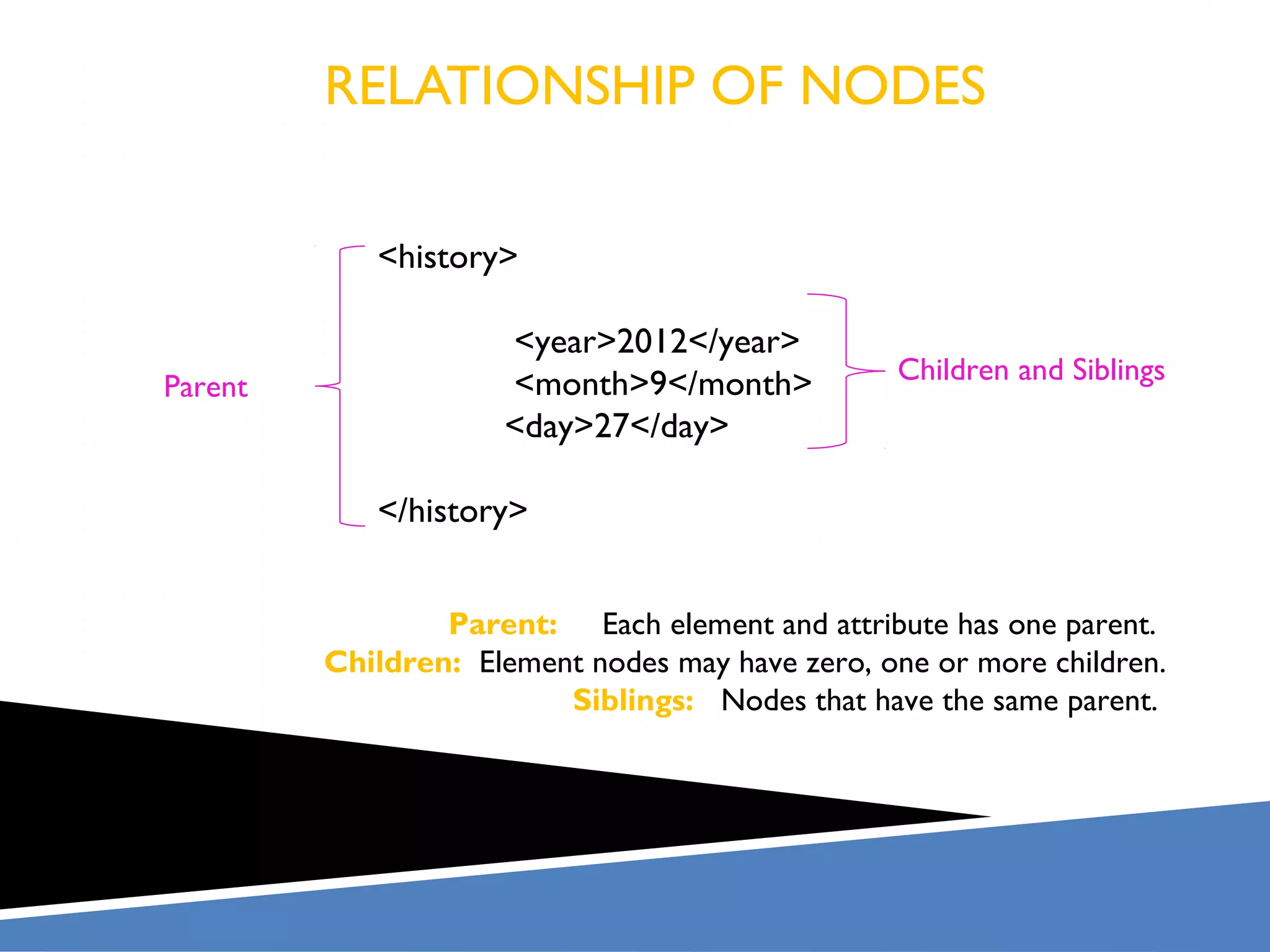 RELATIONSHIP OF NODES

Parent

<history>

<year>2012</year>
<month>9</month>
<day>27</day>

</history>

Children and Siblings

Parent: Each element and attribute has one parent.
Children: Element nodes may have zero, one or more children.
Siblings: Nodes that have the same parent.